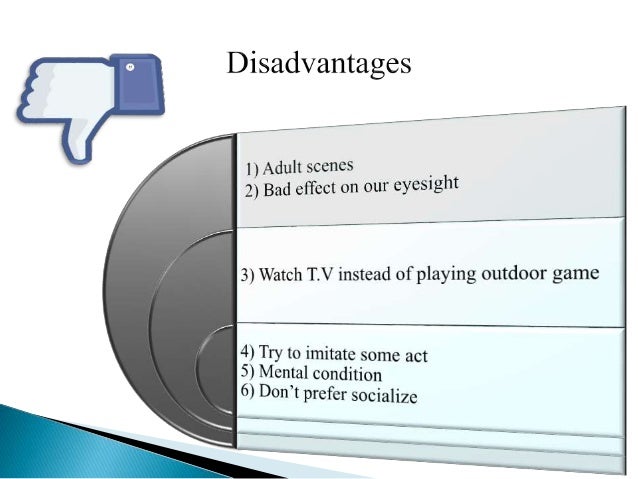 Disadvantages

1) Adult scenes
2) Bad effect on our eyesight

3) Watch T.V instead of playing outdoor game

4) Try to imitate some act
5) Mental condition
6) Don't prefer socialize